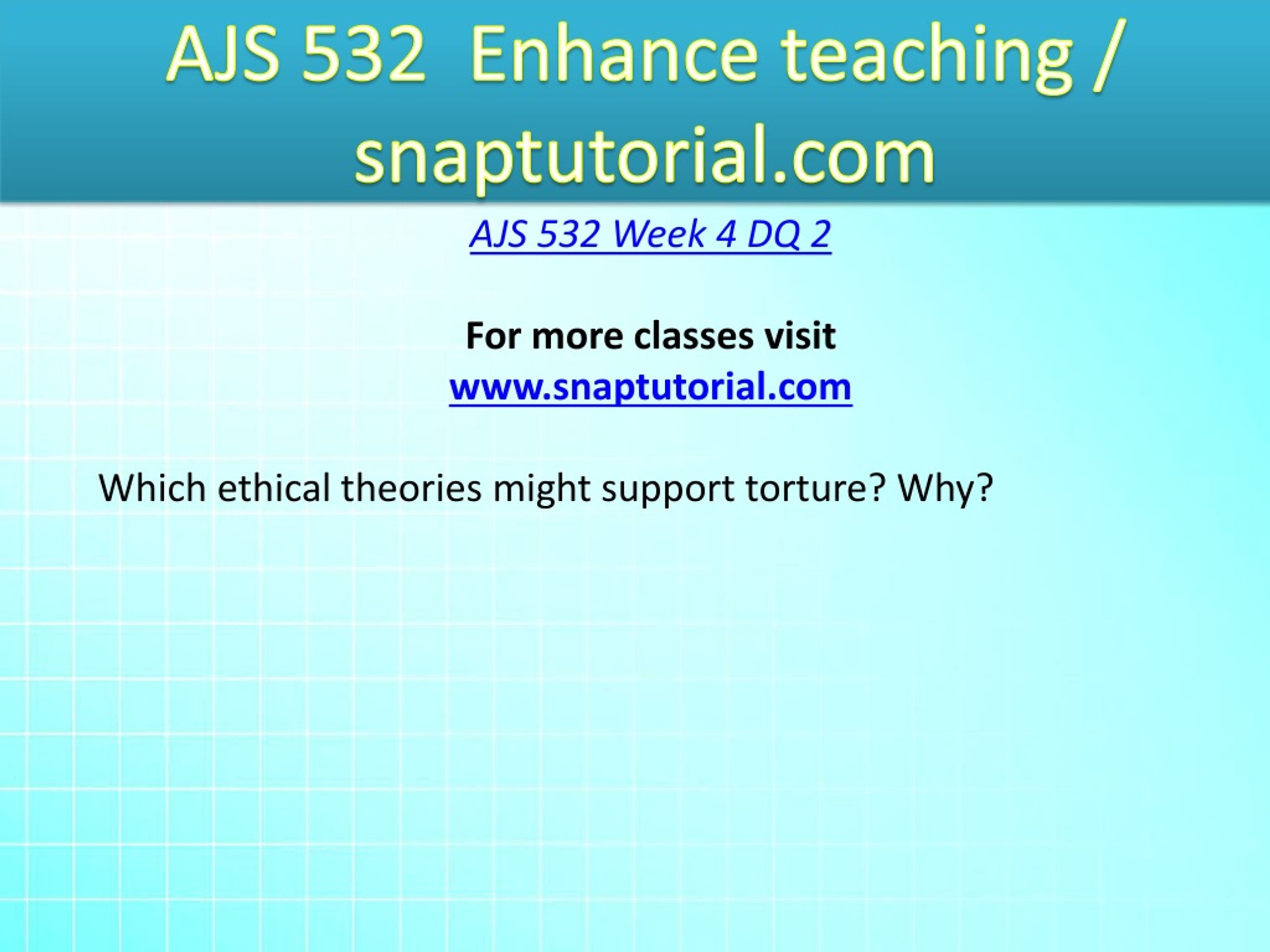 AJS 532 Enhance teaching / snaptutorial.com

AJS 532 Week 4 DQ 2

For more classes visit
www.snaptutorial.com

Which ethical theories might support torture? Why?